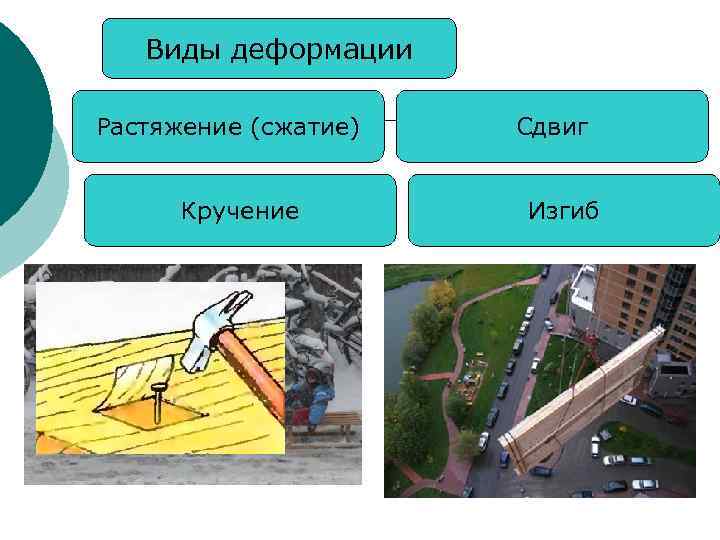 Виды деформации

Растяжение (сжатие)

Сдвиг

Кручение

Изгиб